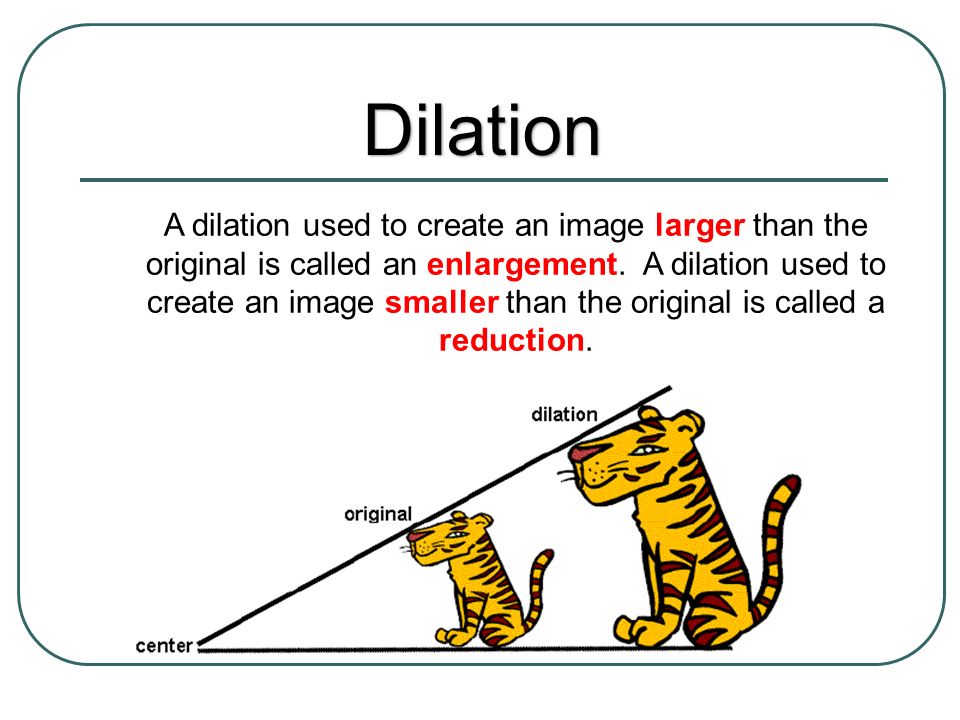 Dilation

A dilation used to create an image larger than the original is called an enlargement. A dilation used to create an image smaller than the original is called a reduction.

dilation

original

center